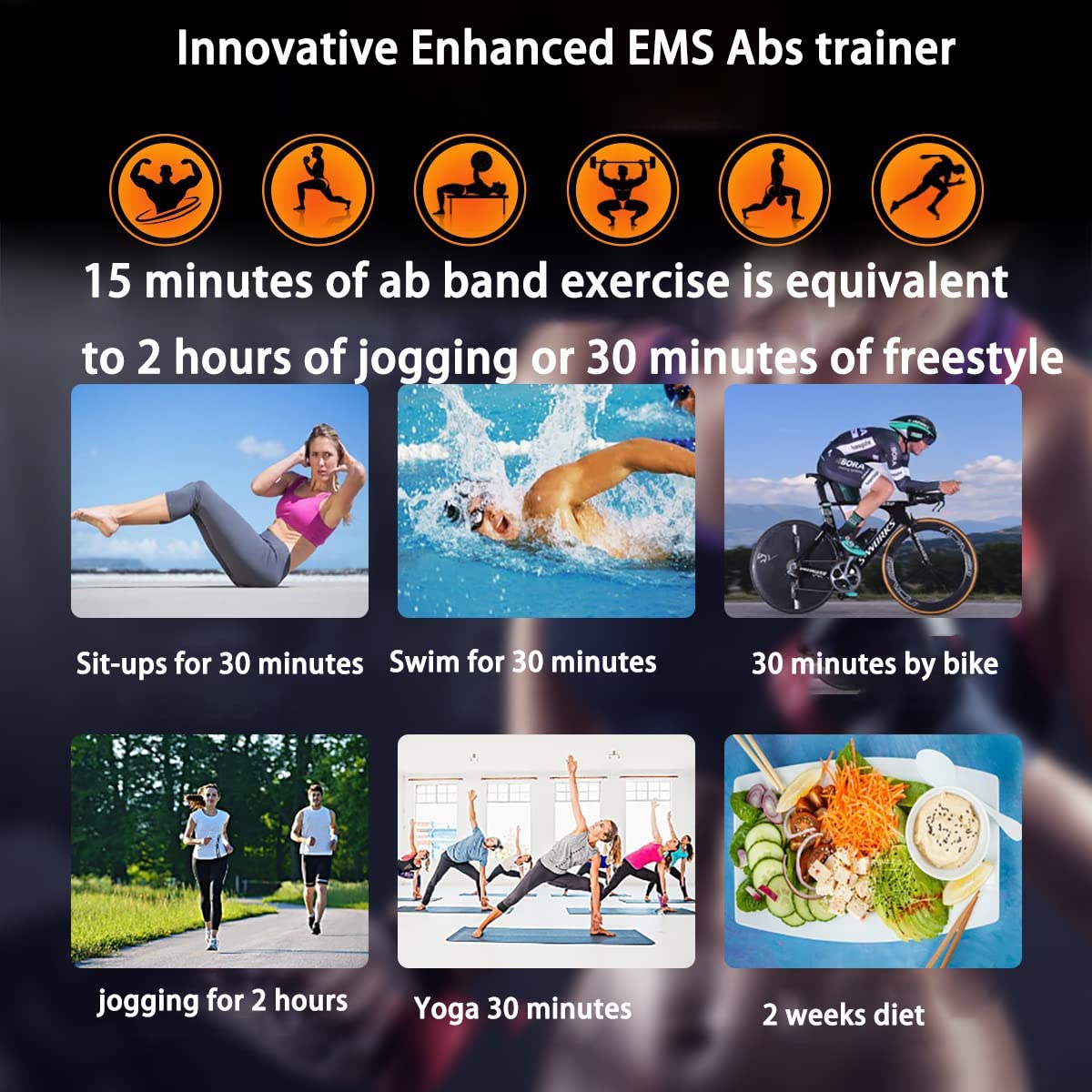 Innovative Enhanced EMS Abs trainer

15 minutes of ab band exercise is equivalent to 2 hours of jogging or 30 minutes of freestyle

Sit-ups for 30 minutes

Swim for 30 minutes

30 minutes by bike

jogging for 2 hours

Yoga 30 minutes

2 weeks diet